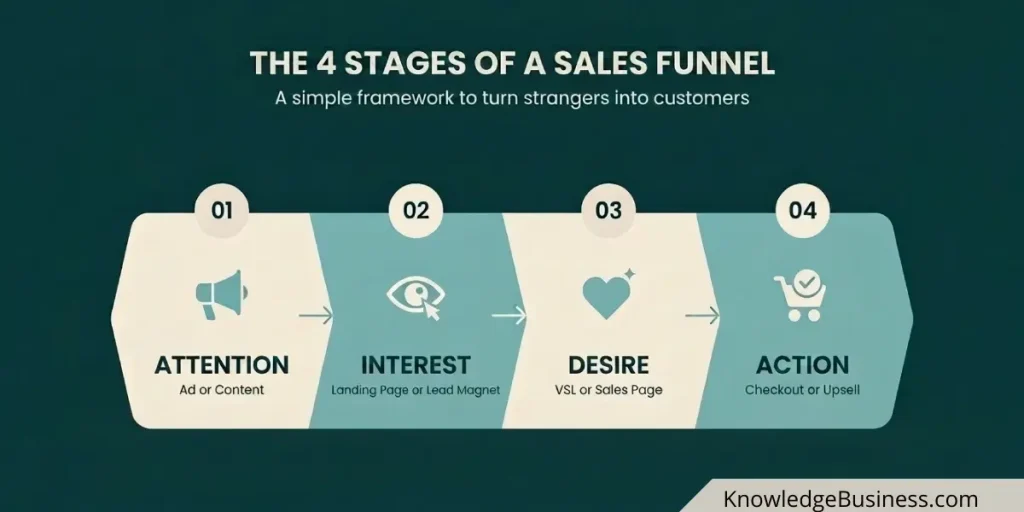 THE 4 STAGES OF A SALES FUNNEL

A simple framework to turn strangers into customers

01

ATTENTION

Ad or Content

02

INTEREST

Landing Page or Lead Magnet

03

DESIRE

VSL or Sales Page

04

ACTION

Checkout or Upsell

KnowledgeBusiness.com